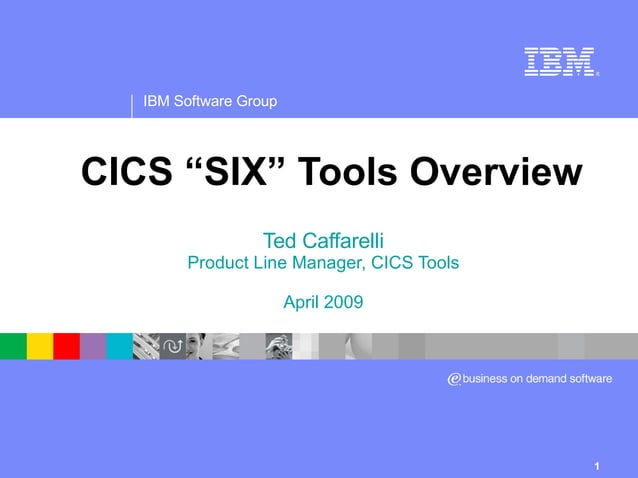 IBM

IBM Software Group

CICS “SIX” Tools Overview

Ted Caffarelli
Product Line Manager, CICS Tools

April 2009

e business on demand software

1